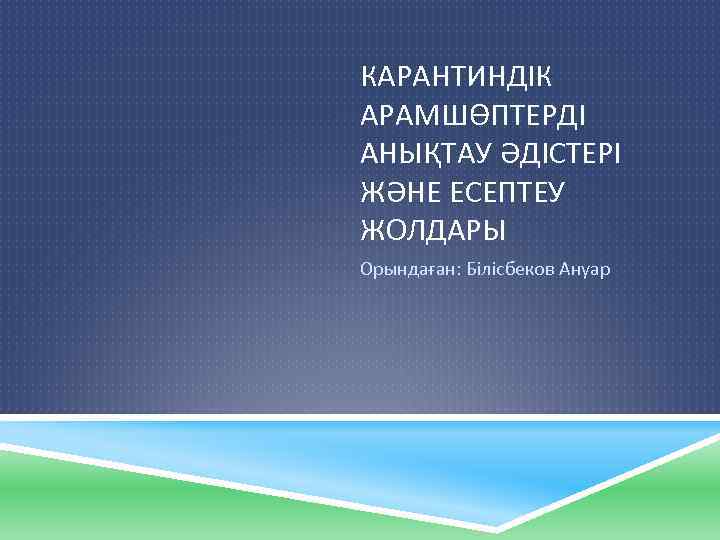 КАРАНТИНДІК АРАМШӨПТЕРДІ АНЫҚТАУ ӘДІСТЕРІ ЖӘНЕ ЕСЕПТЕУ ЖОЛДАРЫ

Орындаған: Білісбеков Ануар